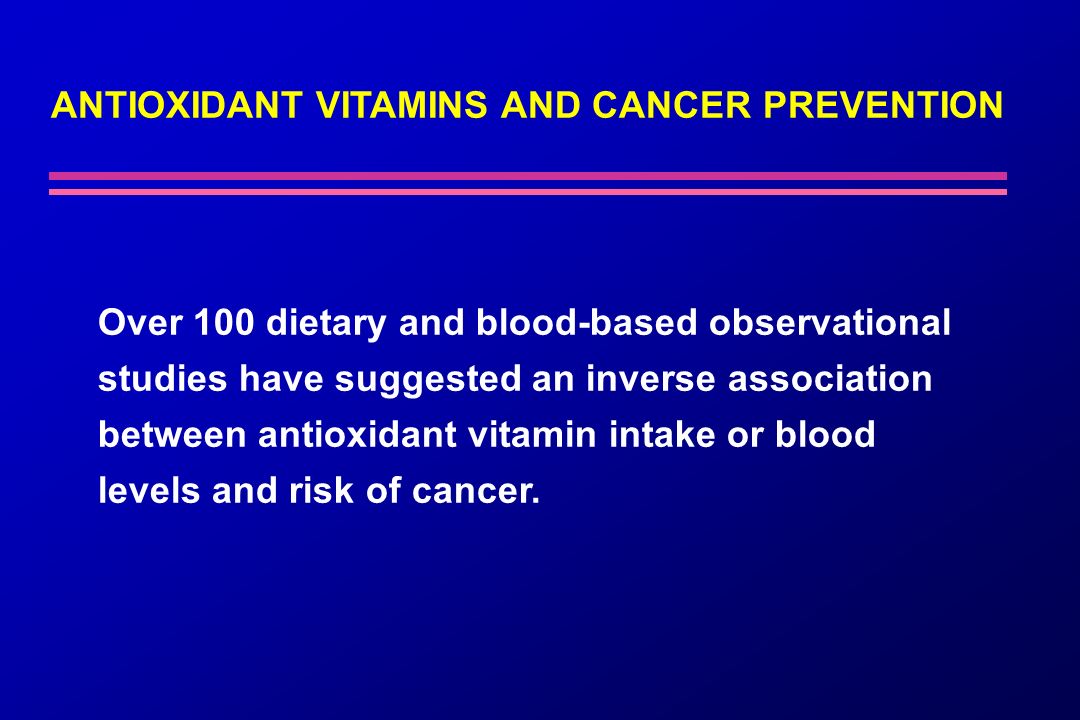 ANTIOXIDANT VITAMINS AND CANCER PREVENTION

Over 100 dietary and blood-based observational studies have suggested an inverse association between antioxidant vitamin intake or blood levels and risk of cancer.